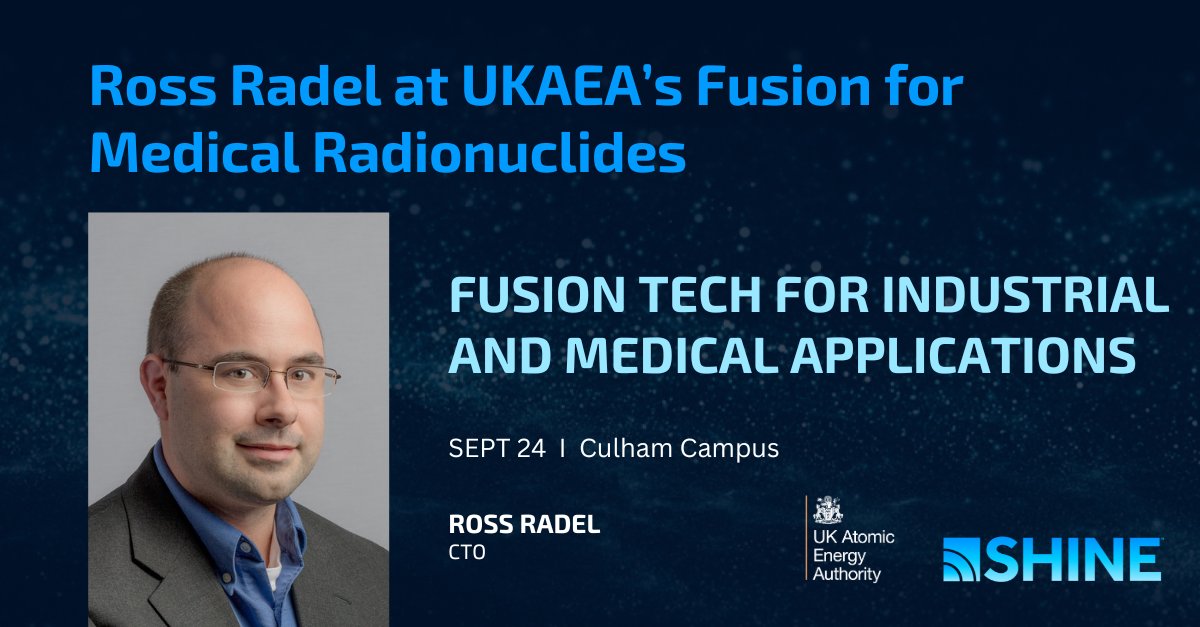 Ross Radel at UKAEA's Fusion for Medical Radionuclides

FUSION TECH FOR INDUSTRIAL AND MEDICAL APPLICATIONS

SEPT 24 I Culham Campus

ROSS RADEL
CTO

UK Atomic Energy Authority

SHINE